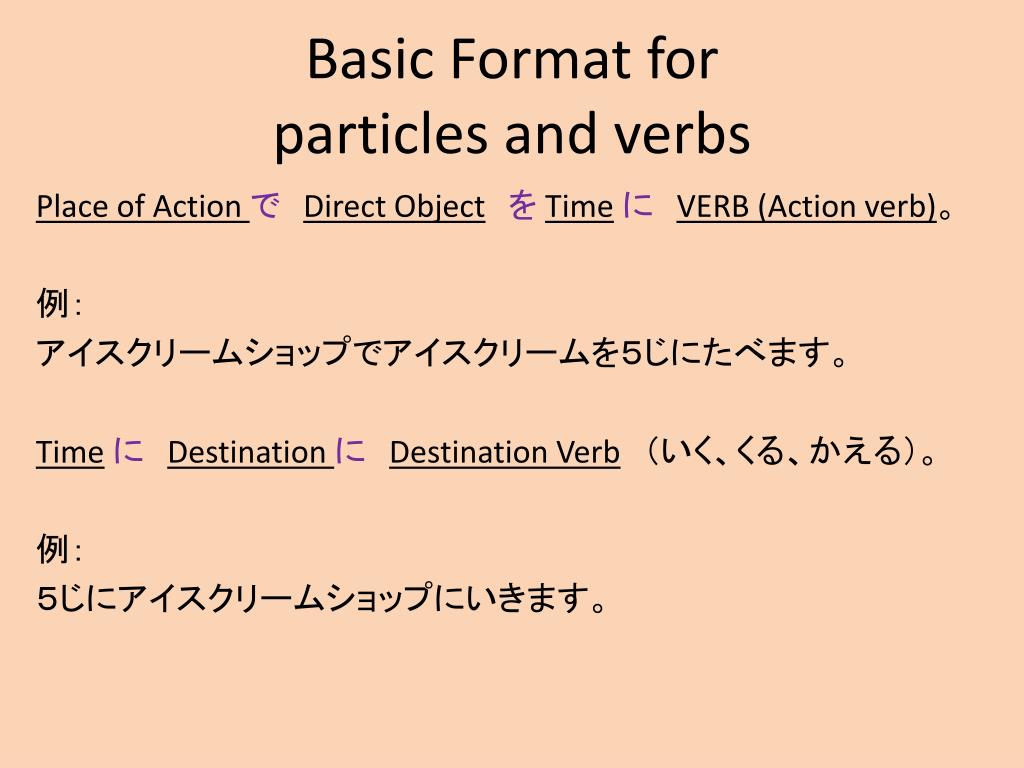 Basic Format for particles and verbs

Place of Action で Direct Object を Time に VERB (Action verb)。

例：
アイスクリームショップでアイスクリームを5じにたべます。

Time に Destination に Destination Verb （いく、くる、かえる）。

例：
5じにアイスクリームショップにいきます。